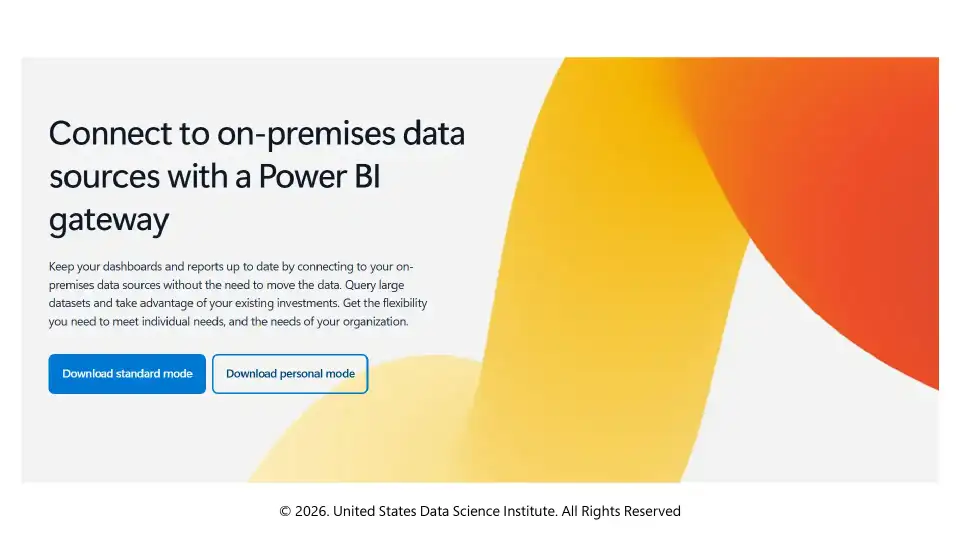 Connect to on-premises data sources with a Power BI gateway

Keep your dashboards and reports up to date by connecting to your on-premises data sources without the need to move the data. Query large datasets and take advantage of your existing investments. Get the flexibility you need to meet individual needs, and the needs of your organization.

Download standard mode

Download personal mode

© 2026. United States Data Science Institute. All Rights Reserved